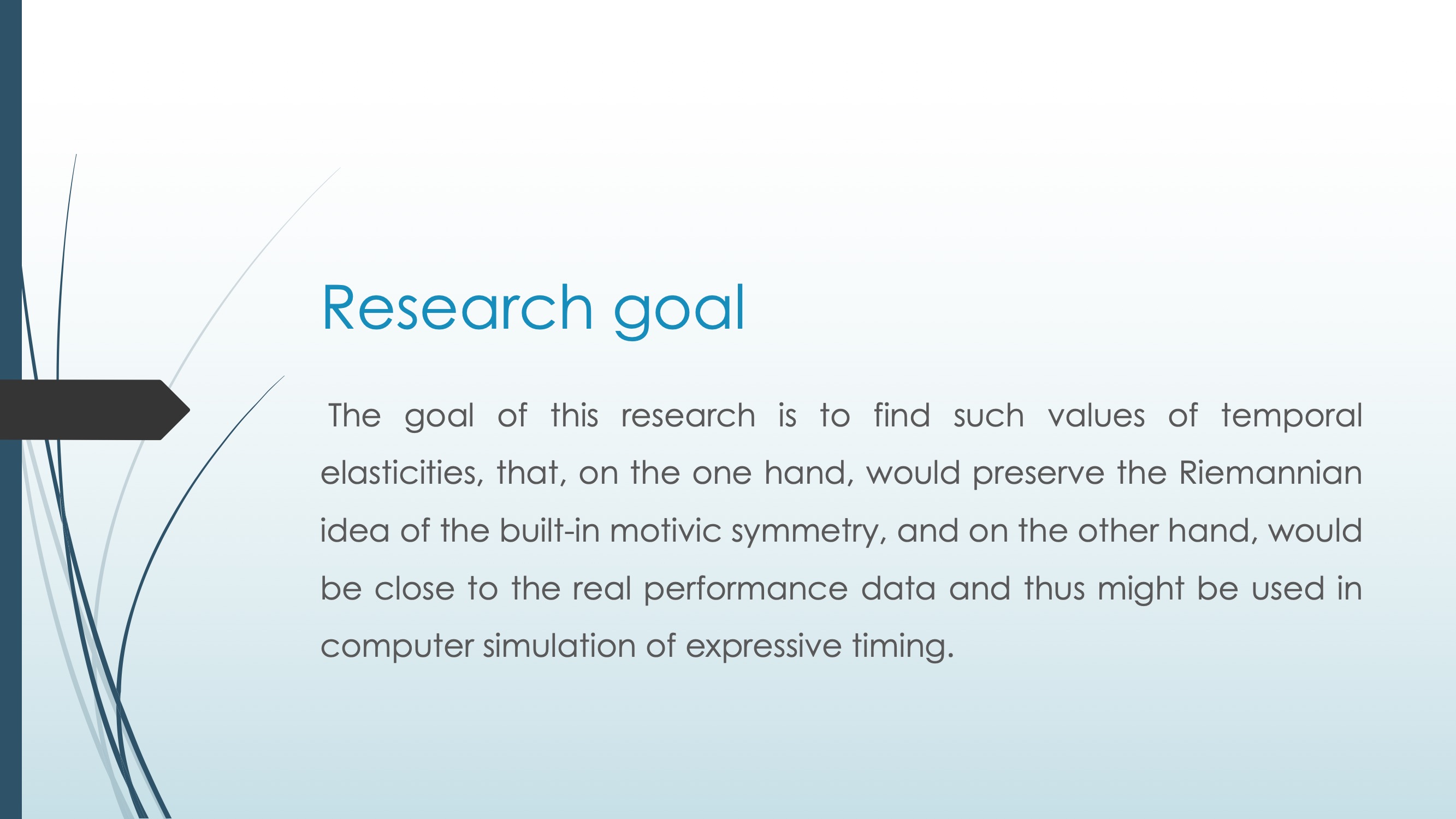 Research goal

The goal of this research is to find such values of temporal elasticities, that, on the one hand, would preserve the Riemannian idea of the built-in motivic symmetry, and on the other hand, would be close to the real performance data and thus might be used in computer simulation of expressive timing.